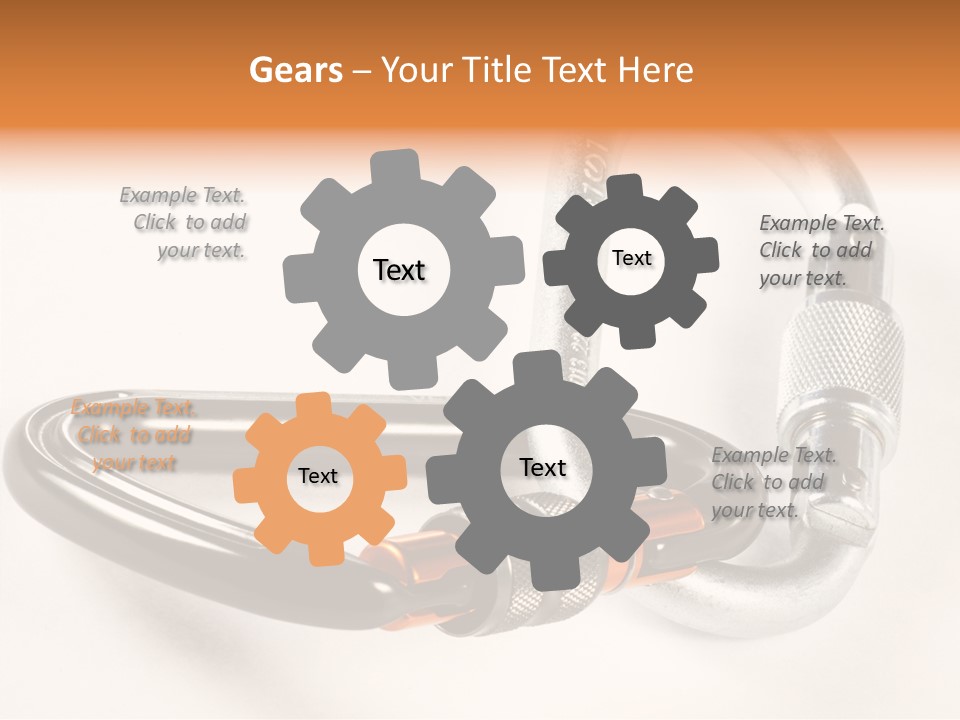 Gears – Your Title Text Here

Example Text. Click to add your text.

Text

Text

Example Text. Click to add your text.

Example Text. Click to add your text

Text

Text

Example Text. Click to add your text.